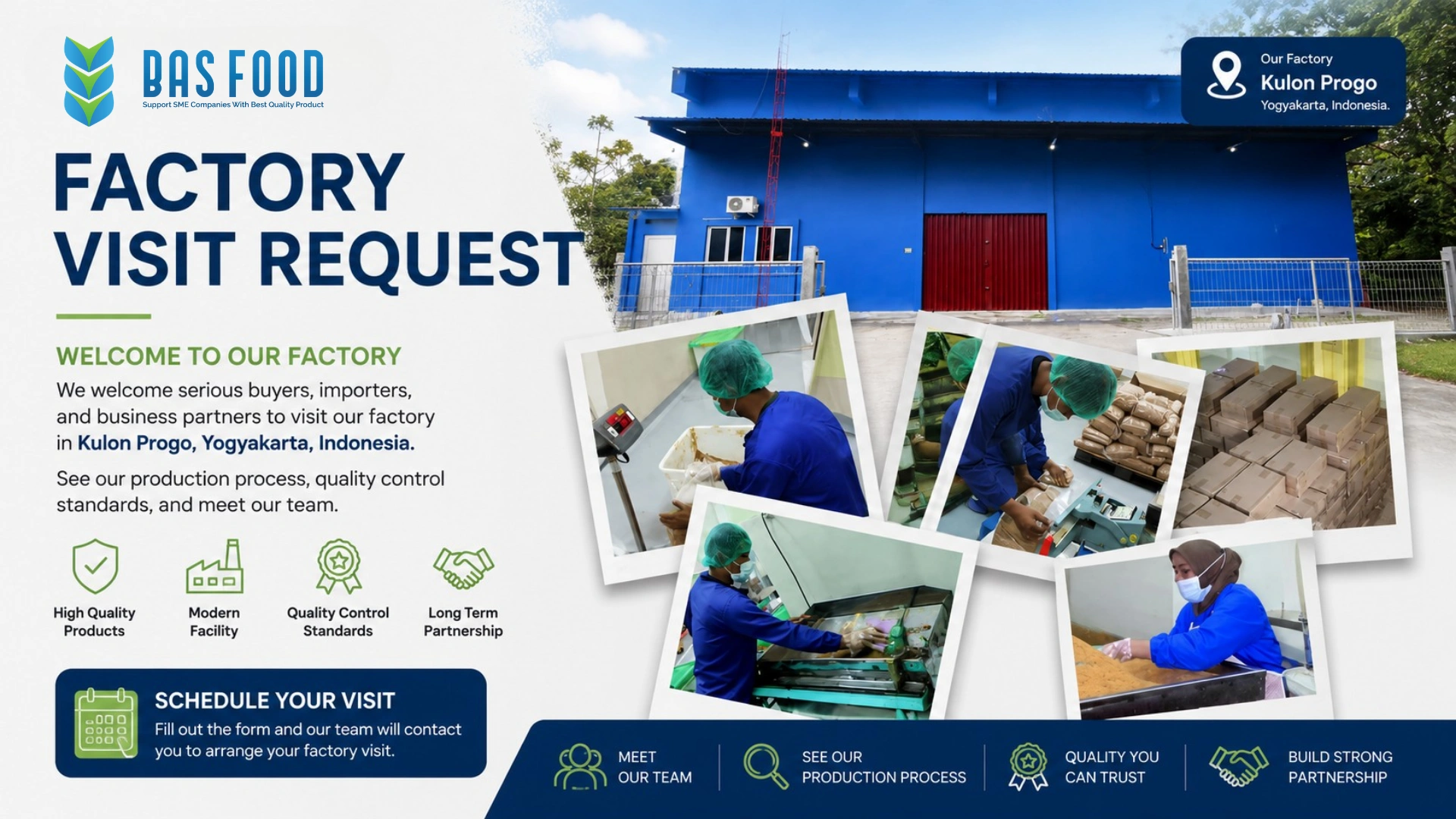 BAS FOOD
Support SME Companies With Best Quality Product

Our Factory
Kulon Progo
Yogyakarta, Indonesia.

FACTORY VISIT REQUEST

WELCOME TO OUR FACTORY

We welcome serious buyers, importers, and business partners to visit our factory in Kulon Progo, Yogyakarta, Indonesia.

See our production process, quality control standards, and meet our team.

High Quality Products

Modern Facility

Quality Control Standards

Long Term Partnership

SCHEDULE YOUR VISIT
Fill out the form and our team will contact you to arrange your factory visit.

MEET OUR TEAM

SEE OUR PRODUCTION PROCESS

QUALITY YOU CAN TRUST

BUILD STRONG PARTNERSHIP